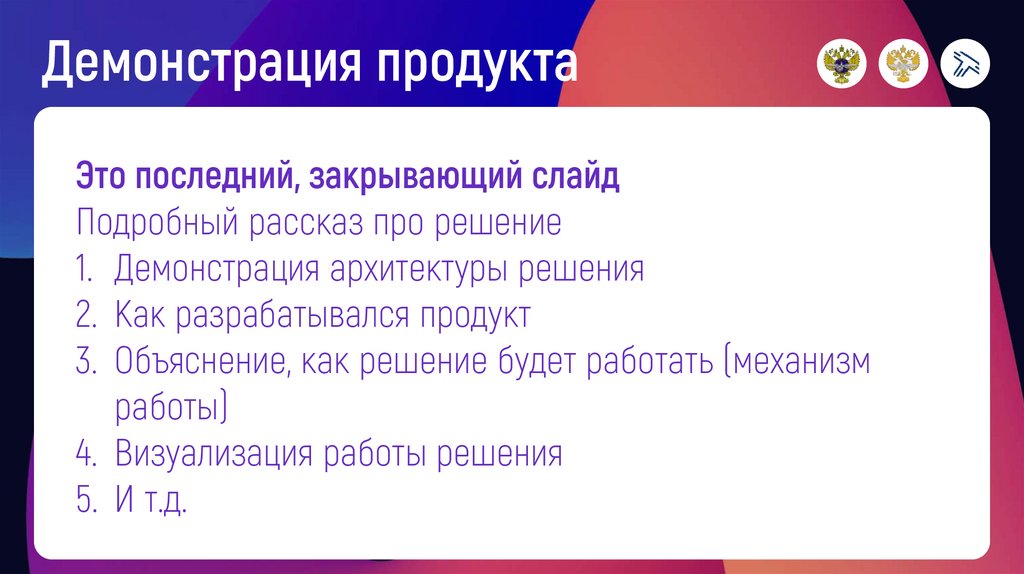 Демонстрация продукта

Это последний, закрывающий слайд
Подробный рассказ про решение
1. Демонстрация архитектуры решения
2. Как разрабатывался продукт
3. Объяснение, как решение будет работать (механизм работы)
4. Визуализация работы решения
5. И т.д.